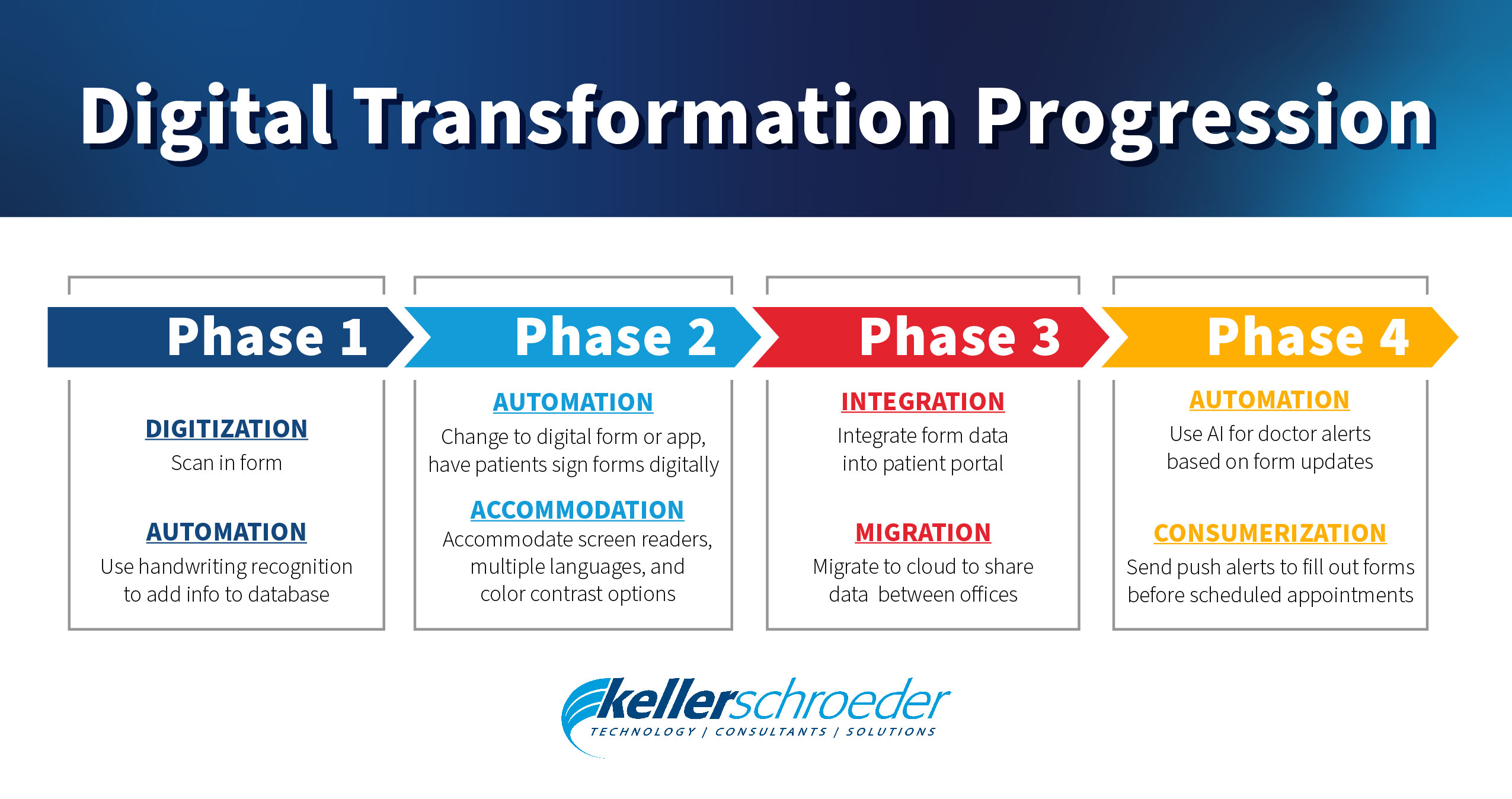 Digital Transformation Progression

Phase 1

DIGITIZATION
Scan in form

AUTOMATION
Use handwriting recognition to add info to database

Phase 2

AUTOMATION
Change to digital form or app, have patients sign forms digitally

ACCOMMODATION
Accommodate screen readers, multiple languages, and color contrast options

Phase 3

INTEGRATION
Integrate form data into patient portal

MIGRATION
Migrate to cloud to share data between offices

Phase 4

AUTOMATION
Use AI for doctor alerts based on form updates

CONSUMERIZATION
Send push alerts to fill out forms before scheduled appointments

kellerschroeder
TECHNOLOGY | CONSULTANTS | SOLUTIONS